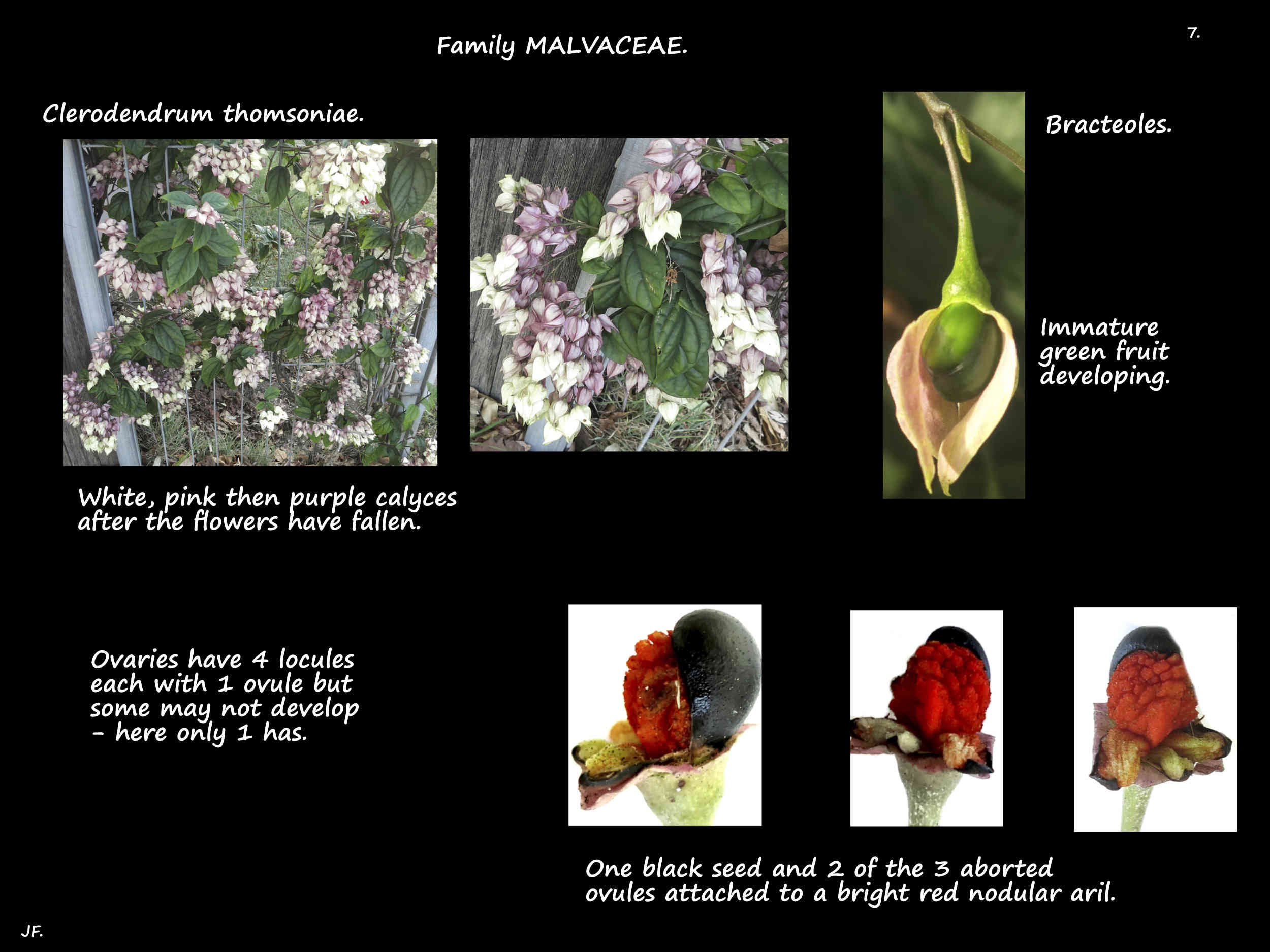 Family MALVACEAE.

7.

Clerodendrum thomsoniae.

Bracteoles.

Immature green fruit developing.

White, pink then purple calyces after the flowers have fallen.

Ovaries have 4 locules each with 1 ovule but some may not develop - here only 1 has.

One black seed and 2 of the 3 aborted ovules attached to a bright red nodular aril.

JF.